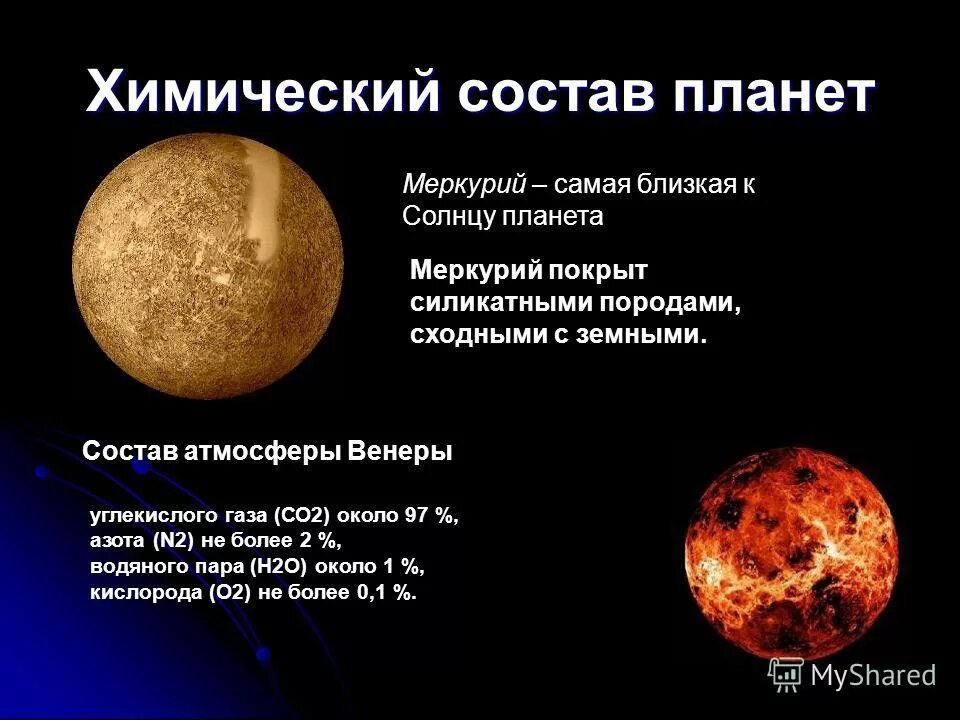 Химический состав планет

Меркурий – самая близкая к Солнцу планета

Меркурий покрыт силикатными породами, сходными с земными.

Состав атмосферы Венеры

углекислого газа (CO2) около 97 %,
азота (N2) не более 2 %,
водяного пара (H2O) около 1 %,
кислорода (O2) не более 0,1 %.

MyShared